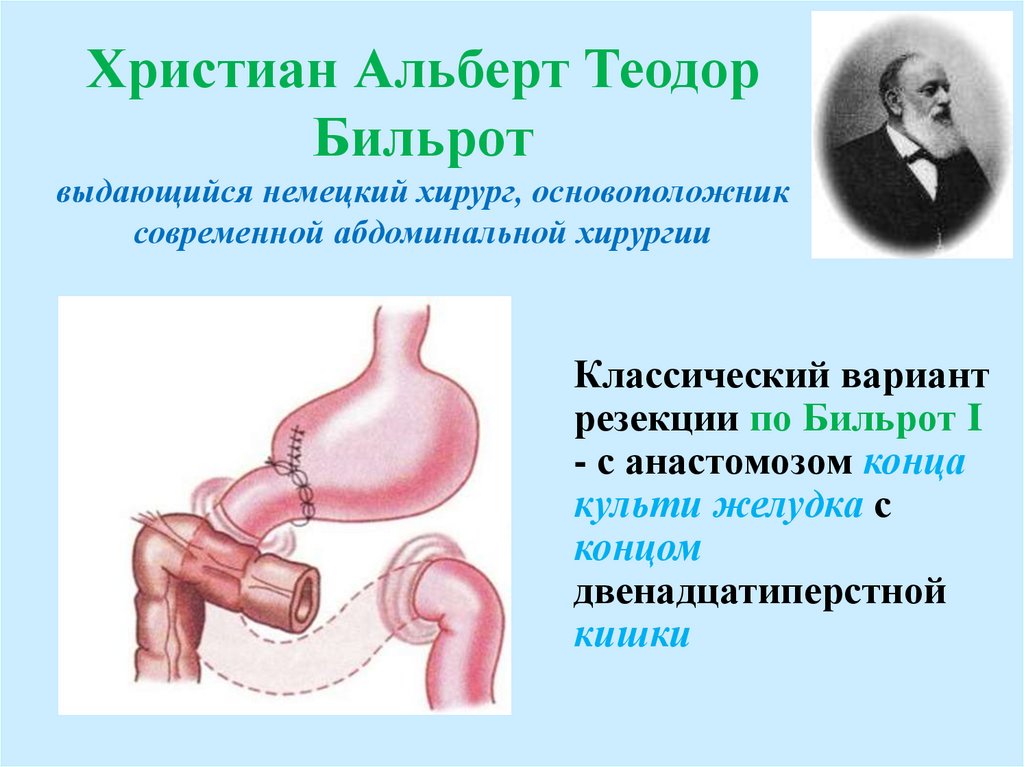 Христиан Альберт Теодор Бильрот

выдающийся немецкий хирург, основоположник современной абдоминальной хирургии

Классический вариант резекции по Бильрот I - с анастомозом конца культи желудка с концом двенадцатиперстной кишки